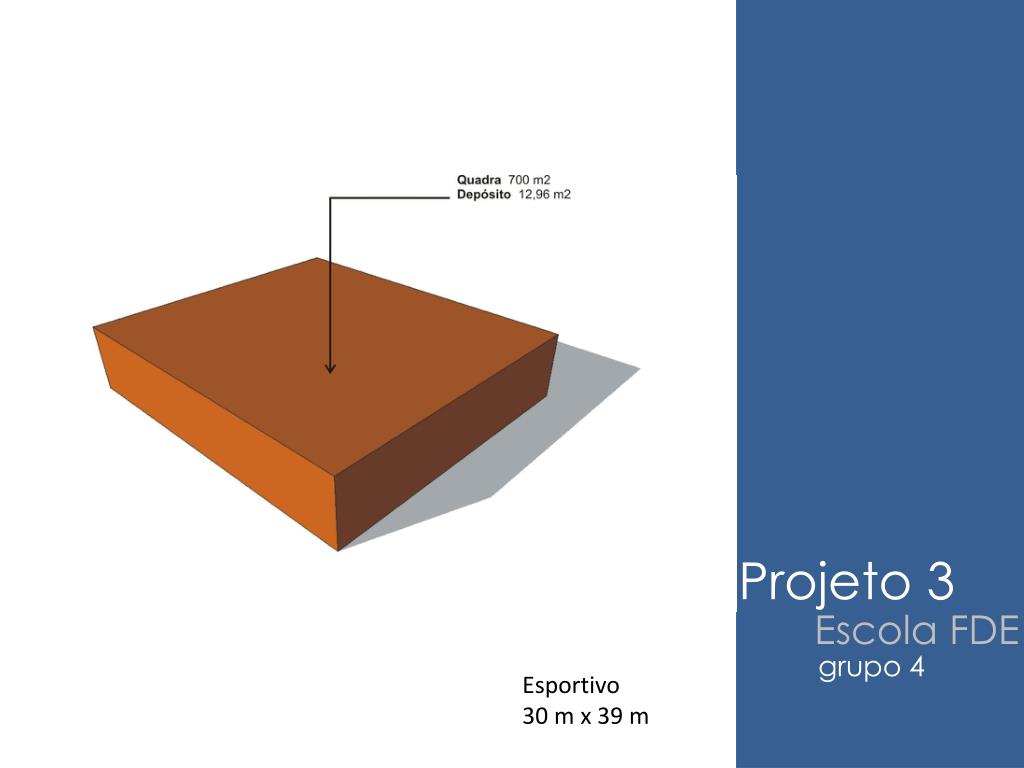 Quadra 700 m2
Depósito 12,96 m2

Esportivo
30 m x 39 m

Projeto 3
Escola FDE
grupo 4